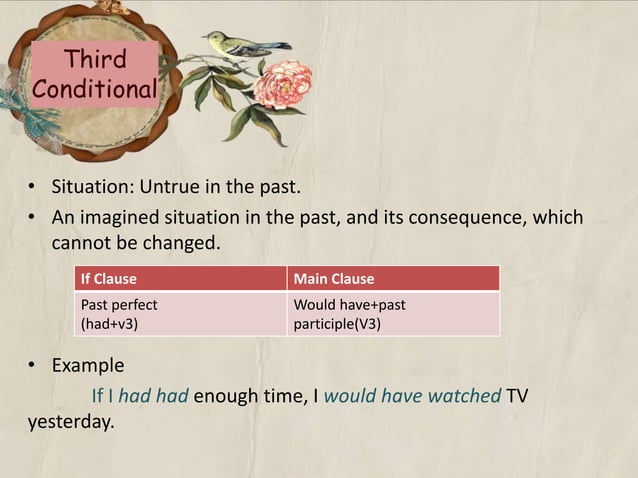 Third Conditional

• Situation: Untrue in the past.
• An imagined situation in the past, and its consequence, which cannot be changed.

| If Clause | Main Clause |
|---|---|
| Past perfect (had+v3) | Would have+past participle(V3) |

• Example

If I had had enough time, I would have watched TV yesterday.